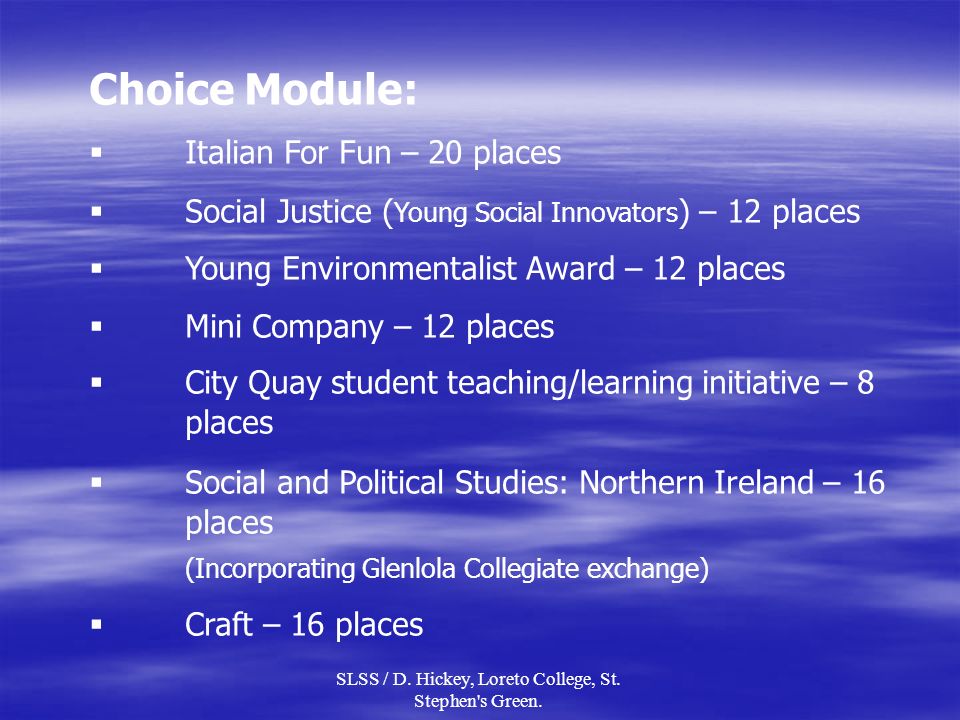 Choice Module:

▪ Italian For Fun – 20 places

▪ Social Justice (Young Social Innovators) – 12 places

▪ Young Environmentalist Award – 12 places

▪ Mini Company – 12 places

▪ City Quay student teaching/learning initiative – 8 places

▪ Social and Political Studies: Northern Ireland – 16 places
(Incorporating Glenlola Collegiate exchange)

▪ Craft – 16 places

SLSS / D. Hickey, Loreto College, St. Stephen's Green.